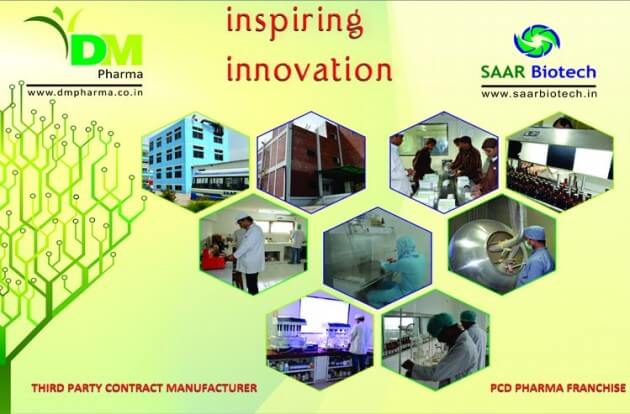 DM
Pharma
www.dmpharma.co.in

inspiring
innovation

SAAR Biotech
www.saarbiotech.in

THIRD PARTY CONTRACT MANUFACTURER

PCD PHARMA FRANCHISE